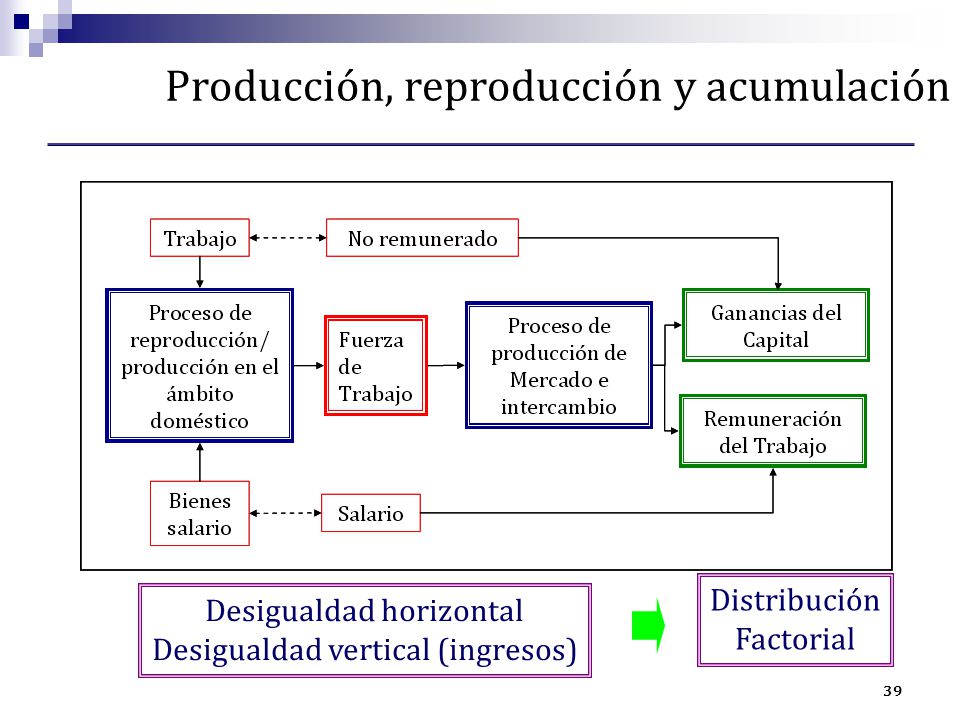 Producción, reproducción y acumulación

Trabajo

No remunerado

Proceso de reproducción/ producción en el ámbito doméstico

Fuerza de Trabajo

Proceso de producción de Mercado e intercambio

Ganancias del Capital

Remuneración del Trabajo

Bienes salario

Salario

Desigualdad horizontal
Desigualdad vertical (ingresos)

Distribución Factorial

39